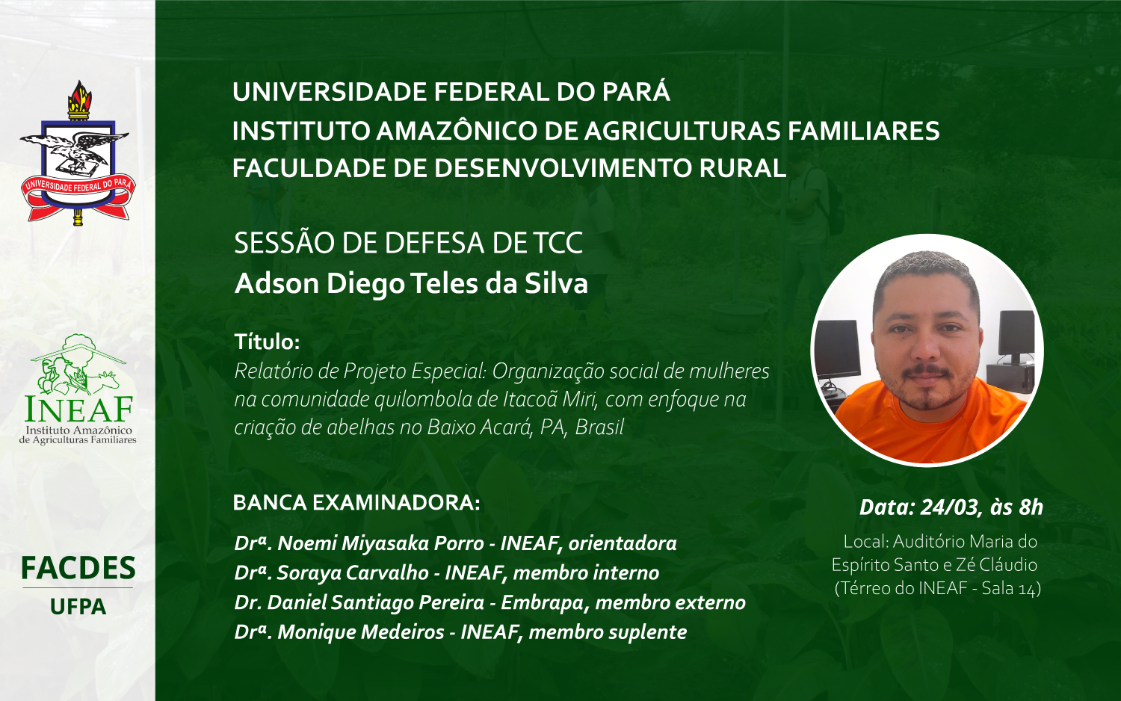 UNIVERSIDADE FEDERAL DO PARÁ

INEAF
Instituto Amazônico de Agriculturas Familiares

FACDES
UFPA

UNIVERSIDADE FEDERAL DO PARÁ
INSTITUTO AMAZÔNICO DE AGRICULTURAS FAMILIARES
FACULDADE DE DESENVOLVIMENTO RURAL

SESSÃO DE DEFESA DE TCC
Adson Diego Teles da Silva

Título:
Relatório de Projeto Especial: Organização social de mulheres na comunidade quilombola de Itacoã Miri, com enfoque na criação de abelhas no Baixo Acará, PA, Brasil

BANCA EXAMINADORA:
Drª. Noemi Miyasaka Porro - INEAF, orientadora
Drª. Soraya Carvalho - INEAF, membro interno
Dr. Daniel Santiago Pereira - Embrapa, membro externo
Drª. Monique Medeiros - INEAF, membro suplente

Data: 24/03, às 8h
Local: Auditório Maria do Espírito Santo e Zé Cláudio (Térreo do INEAF - Sala 14)